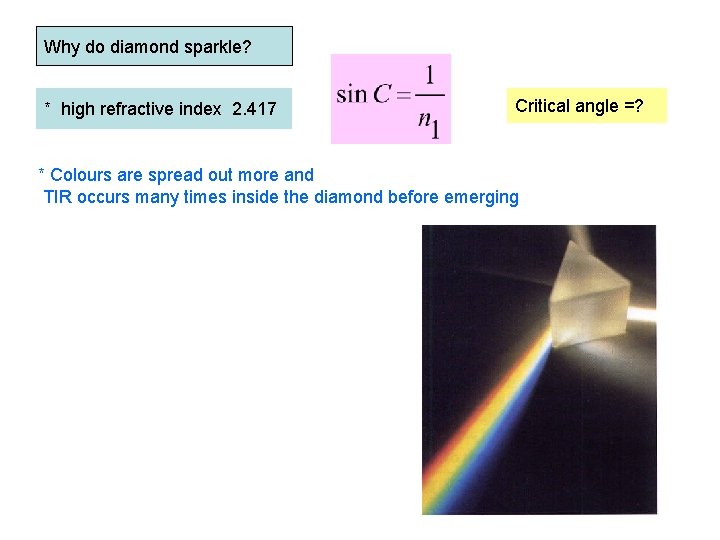 Why do diamond sparkle?

* high refractive index 2.417

$\sin C = \frac{1}{n_1}$

Critical angle =?

* Colours are spread out more and
TIR occurs many times inside the diamond before emerging